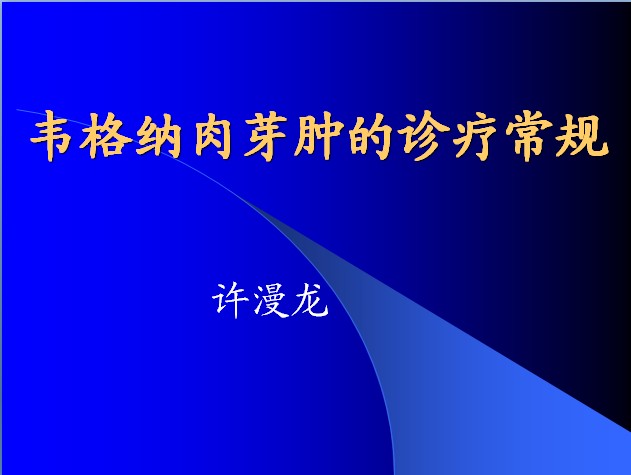 韦格纳肉芽肿的诊疗常规

许漫龙